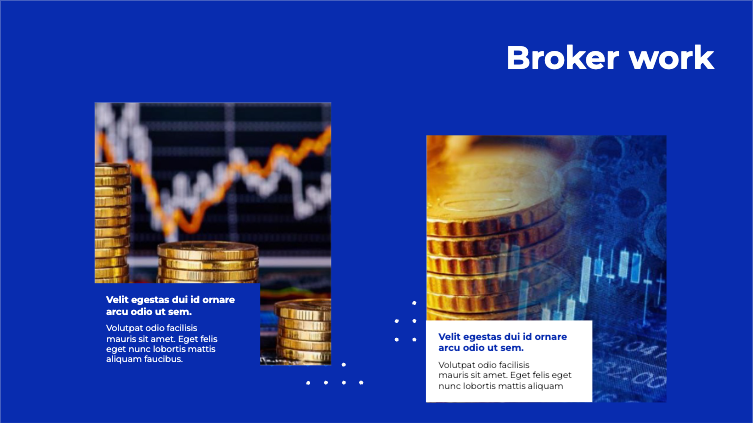 Broker work

Velit egestas dui id ornare arcu odio ut sem.

Volutpat odio facilisis mauris sit amet. Eget felis eget nunc lobortis mattis aliquam faucibus.

Velit egestas dui id ornare arcu odio ut sem.

Volutpat odio facilisis mauris sit amet. Eget felis eget nunc lobortis mattis aliquam